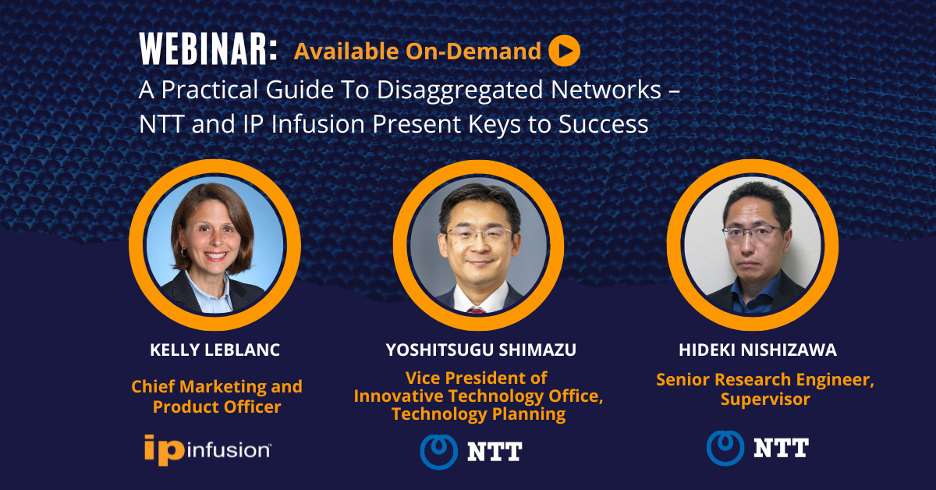 WEBINAR: Available On-Demand

A Practical Guide To Disaggregated Networks – NTT and IP Infusion Present Keys to Success

KELLY LEBLANC

Chief Marketing and Product Officer

ip infusion

YOSHITSUGU SHIMAZU

Vice President of Innovative Technology Office, Technology Planning

NTT

HIDEKI NISHIZAWA

Senior Research Engineer, Supervisor

NTT